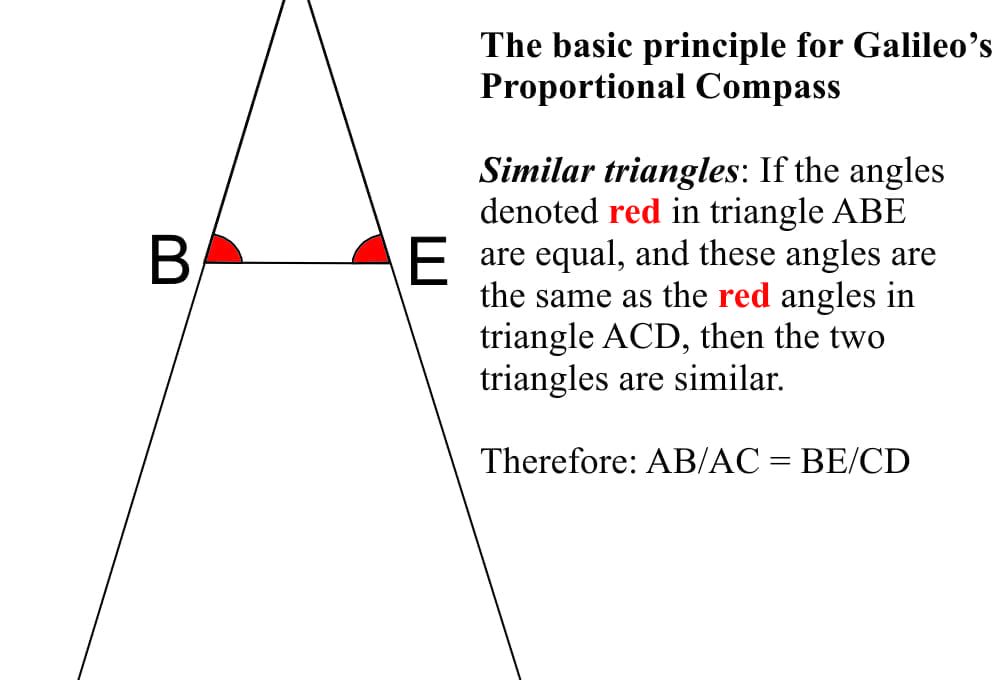 B

E

The basic principle for Galileo's Proportional Compass

Similar triangles: If the angles denoted red in triangle ABE are equal, and these angles are the same as the red angles in triangle ACD, then the two triangles are similar.

Therefore: AB/AC = BE/CD